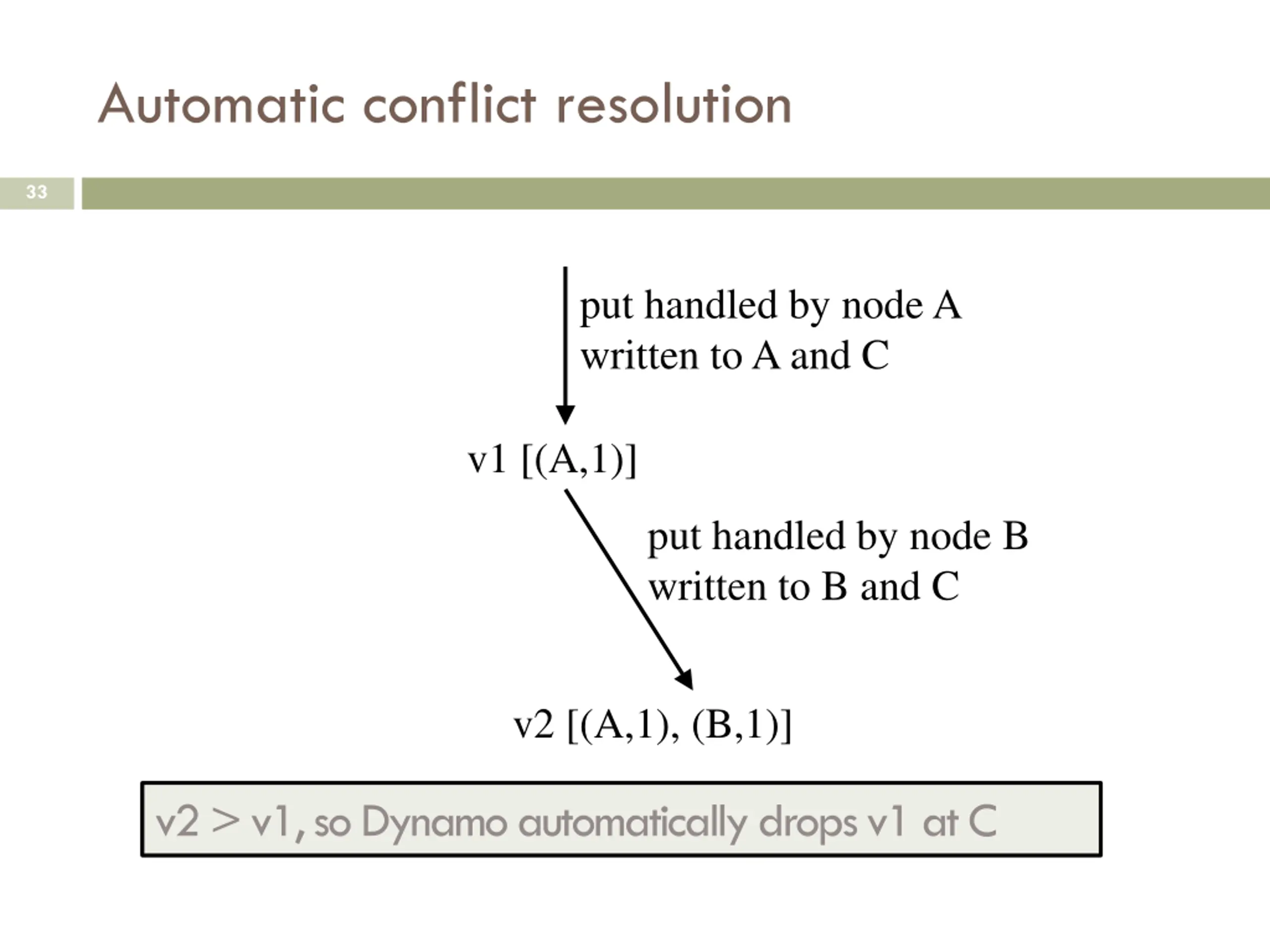 Automatic conflict resolution

33

put handled by node A
written to A and C

v1 [(A,1)]

put handled by node B
written to B and C

v2 [(A,1), (B,1)]

v2 > v1, so Dynamo automatically drops v1 at C